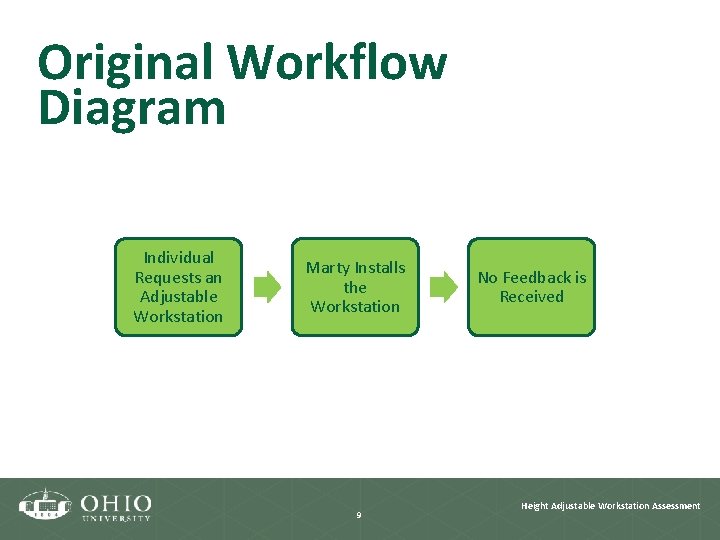 Original Workflow Diagram

Individual Requests an Adjustable Workstation

Marty Installs the Workstation

No Feedback is Received

1804

OHIO UNIVERSITY

9

Height Adjustable Workstation Assessment